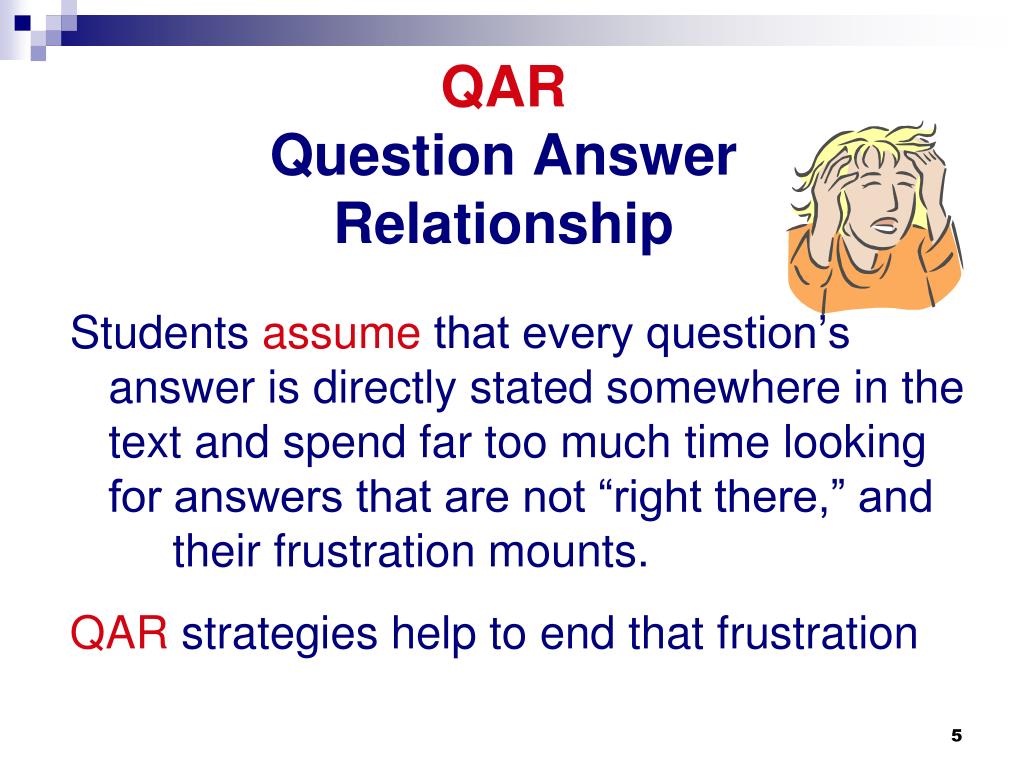 QAR
Question Answer Relationship

Students assume that every question’s answer is directly stated somewhere in the text and spend far too much time looking for answers that are not “right there,” and their frustration mounts.

QAR strategies help to end that frustration

5